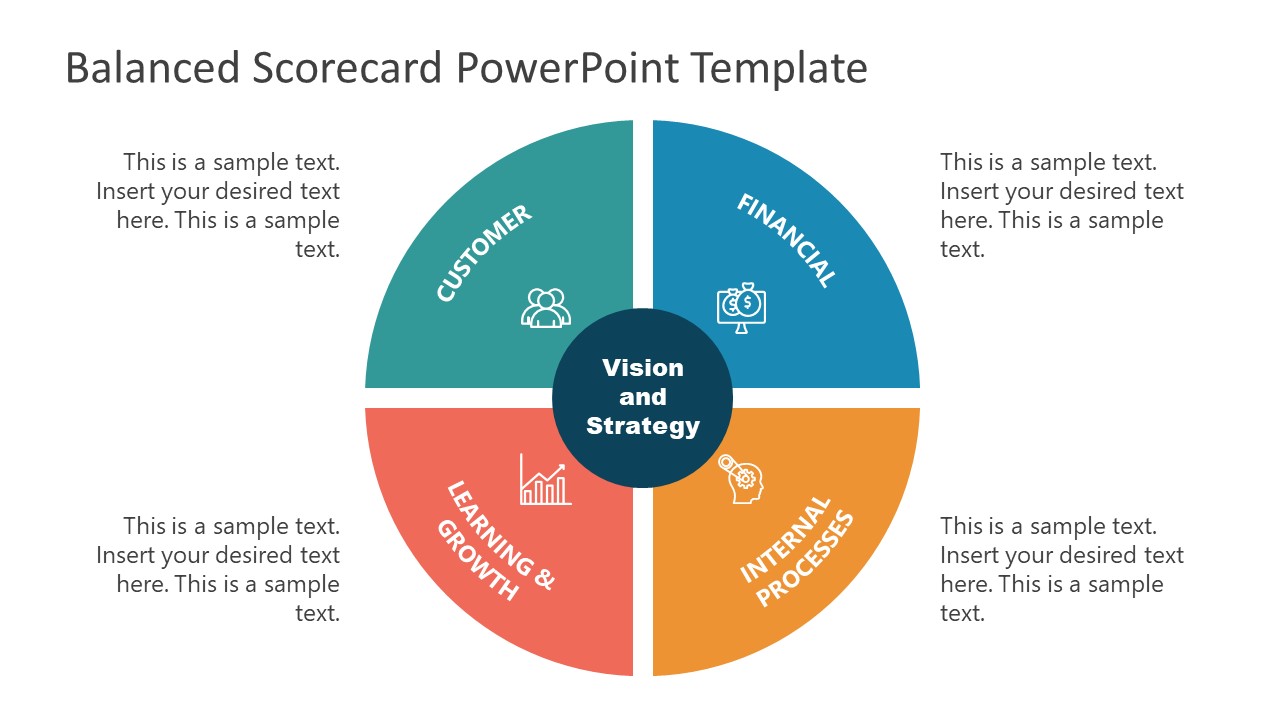 Balanced Scorecard PowerPoint Template

This is a sample text. Insert your desired text here. This is a sample text.

CUSTOMER

FINANCIAL

This is a sample text. Insert your desired text here. This is a sample text.

Vision and Strategy

This is a sample text. Insert your desired text here. This is a sample text.

LEARNING & GROWTH

INTERNAL PROCESSES

This is a sample text. Insert your desired text here. This is a sample text.